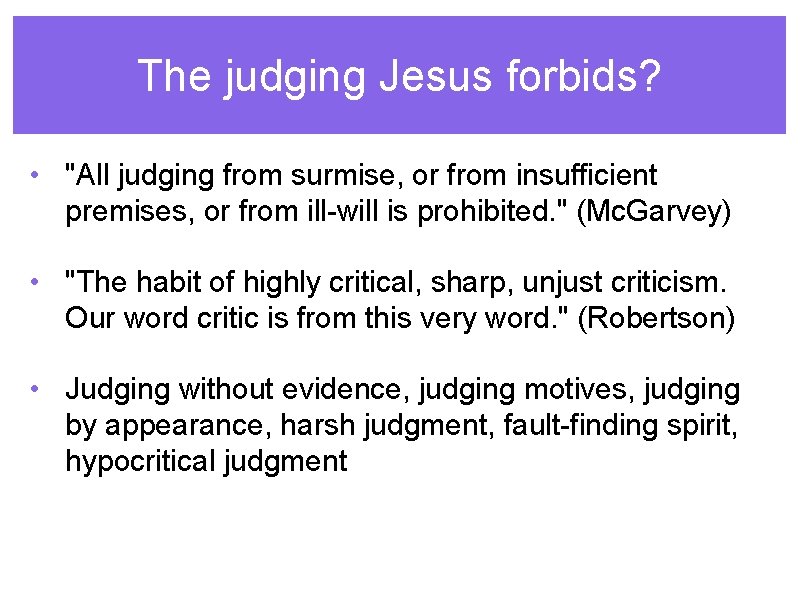 The judging Jesus forbids?

• "All judging from surmise, or from insufficient premises, or from ill-will is prohibited." (McGarvey)

• "The habit of highly critical, sharp, unjust criticism. Our word critic is from this very word." (Robertson)

• Judging without evidence, judging motives, judging by appearance, harsh judgment, fault-finding spirit, hypocritical judgment